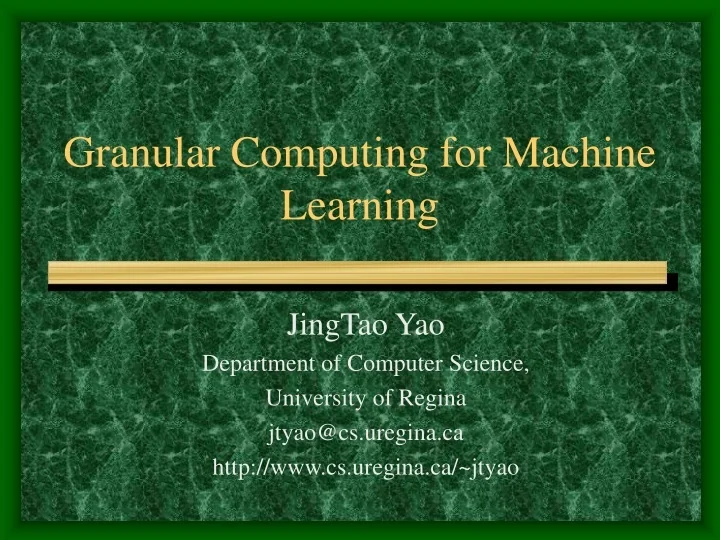 Granular Computing for Machine Learning

JingTao Yao
Department of Computer Science,
University of Regina
jtyao@cs.uregina.ca
http://www.cs.uregina.ca/~jtyao